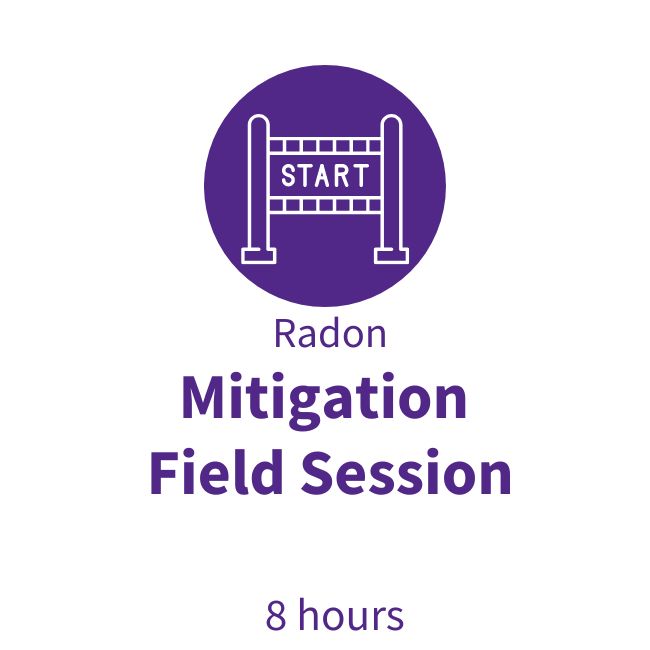 START

Radon
Mitigation
Field Session

8 hours